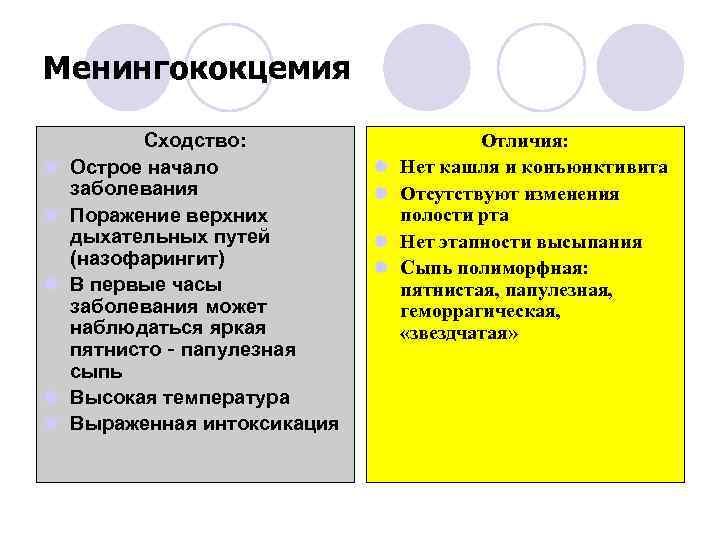 Менингококцемия

Сходство:

Острое начало заболевания

Поражение верхних дыхательных путей (назофарингит)

В первые часы заболевания может наблюдаться яркая пятнисто - папулезная сыпь

Высокая температура

Выраженная интоксикация

Отличия:

Нет кашля и конъюнктивита

Отсутствуют изменения полости рта

Нет этапности высыпания

Сыпь полиморфная: пятнистая, папулезная, геморрагическая, «звездчатая»